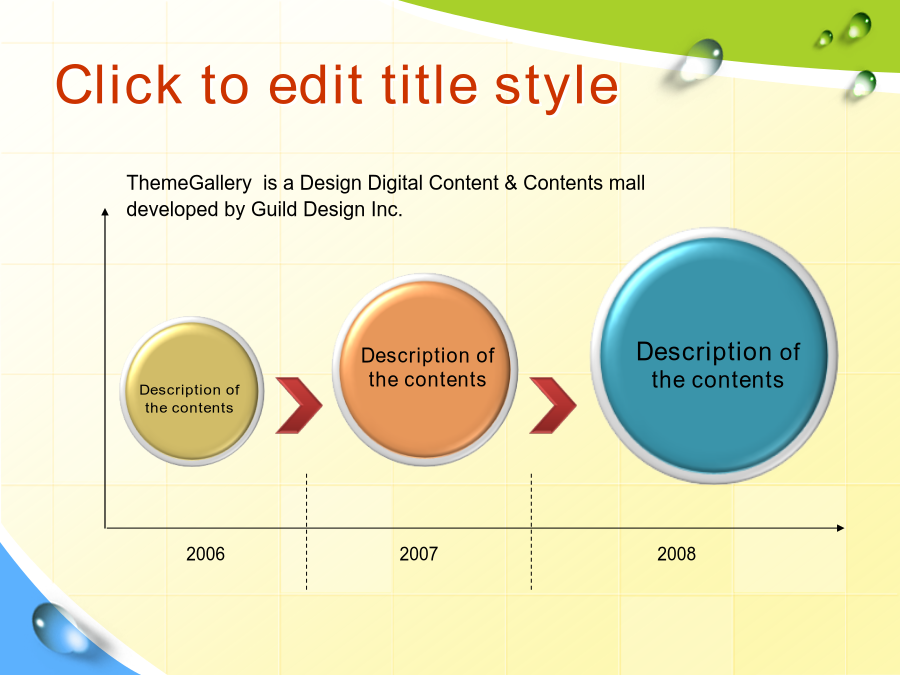 Click to edit title style

ThemeGallery is a Design Digital Content & Contents mall developed by Guild Design Inc.

Description of the contents

Description of the contents

Description of the contents

2006

2007

2008